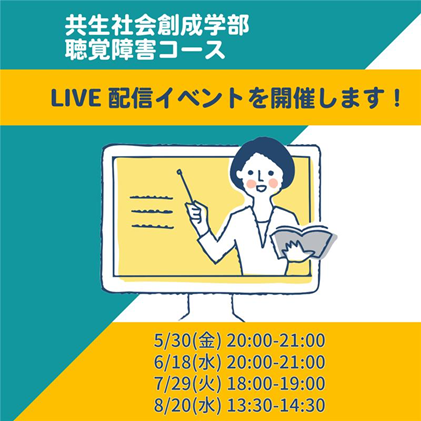 共生社会創成学部
聴覚障害コース

LIVE 配信イベントを開催します！

5/30(金) 20:00-21:00
6/18(水) 20:00-21:00
7/29(火) 18:00-19:00
8/20(水) 13:30-14:30